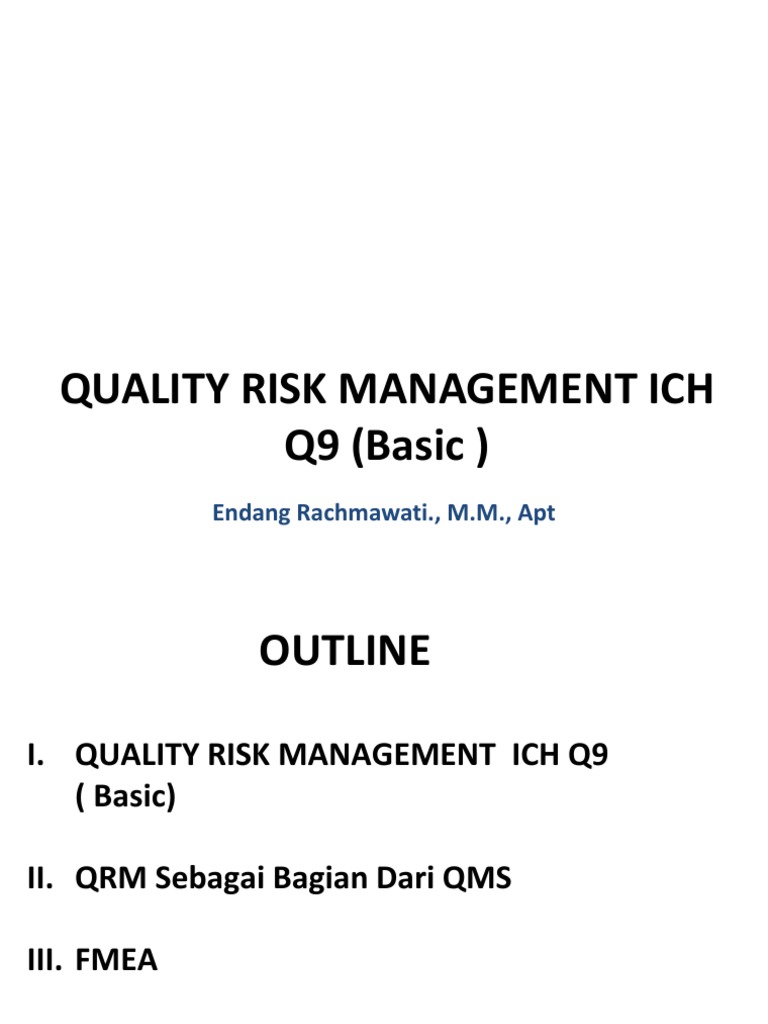 QUALITY RISK MANAGEMENT ICH Q9 (Basic )

Endang Rachmawati., M.M., Apt

OUTLINE

I. QUALITY RISK MANAGEMENT ICH Q9 ( Basic)

II. QRM Sebagai Bagian Dari QMS

III. FMEA